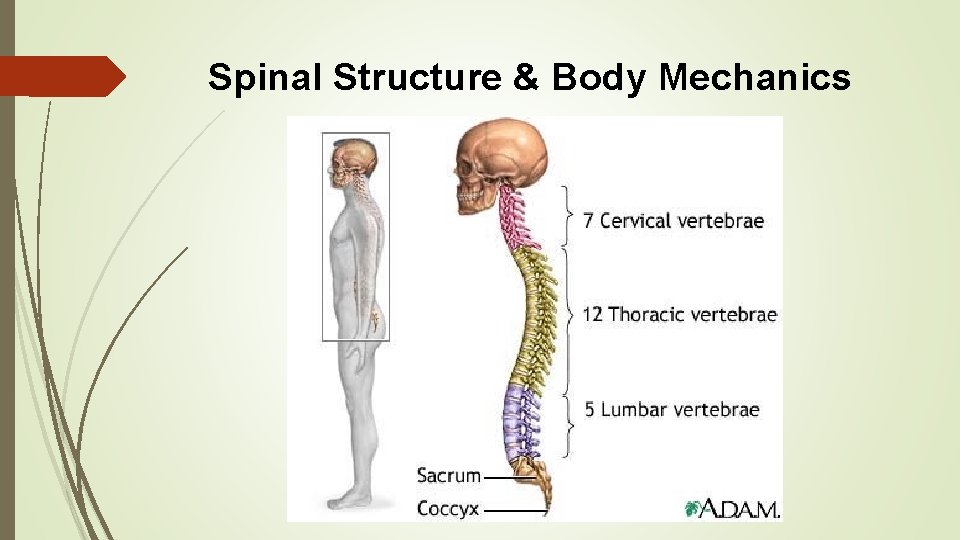 Spinal Structure & Body Mechanics

7 Cervical vertebrae

12 Thoracic vertebrae

5 Lumbar vertebrae

Sacrum

Coccyx

A.D.A.M.